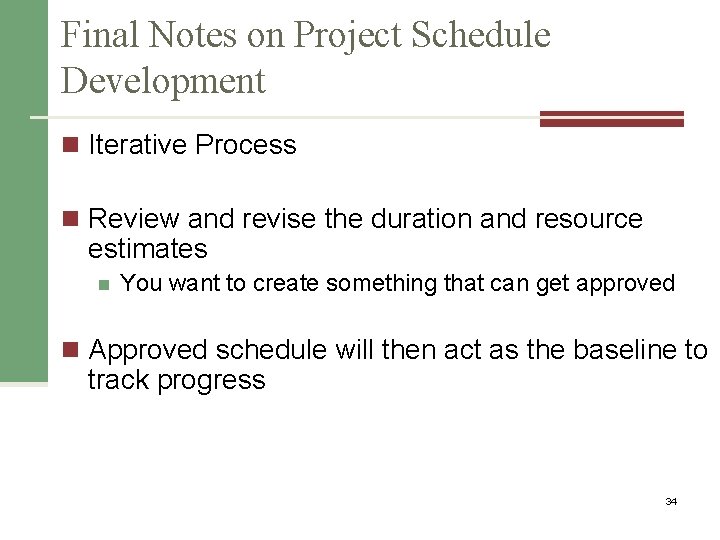 Final Notes on Project Schedule Development

Iterative Process

Review and revise the duration and resource estimates

You want to create something that can get approved

Approved schedule will then act as the baseline to track progress

34